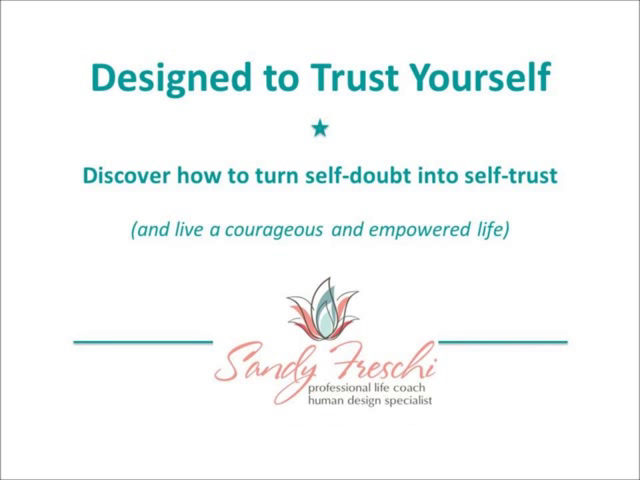 Designed to Trust Yourself

★

Discover how to turn self-doubt into self-trust

(and live a courageous and empowered life)

Sandy Freschi
professional life coach
human design specialist